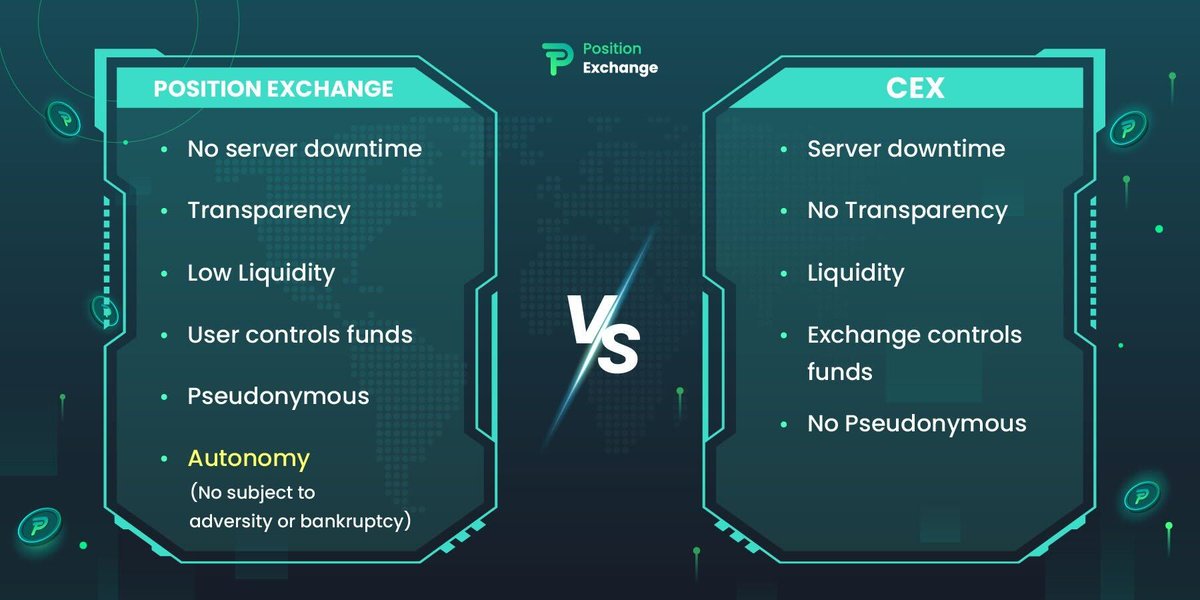 Position Exchange

POSITION EXCHANGE

- No server downtime
- Transparency
- Low Liquidity
- User controls funds
- Pseudonymous
- Autonomy
(No subject to adversity or bankruptcy)

VS

CEX

- Server downtime
- No Transparency
- Liquidity
- Exchange controls funds
- No Pseudonymous